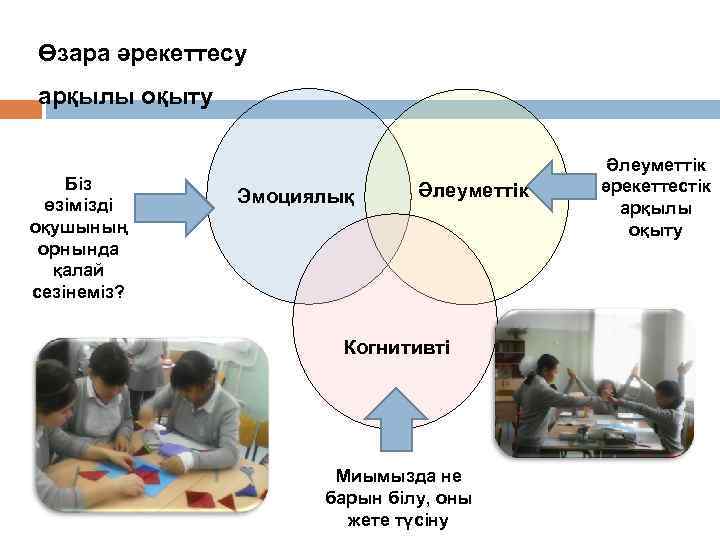 Өзара әрекеттесу арқылы оқыту

Біз өзімізді оқушының орнында қалай сезінеміз?

Эмоциялық

Әлеуметтік

Әлеуметтік әрекеттестік арқылы оқыту

Когнитивті

Миымызда не барын білу, оны жете түсіну